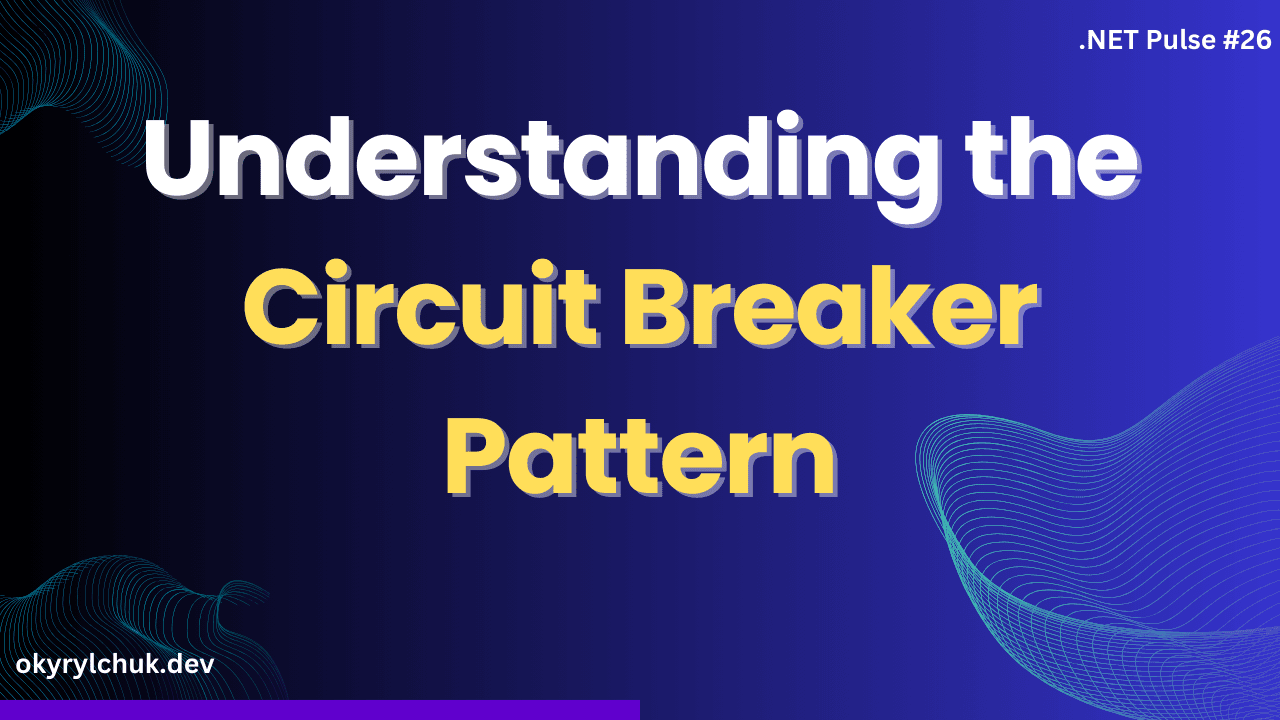 .NET Pulse #26

Understanding the Circuit Breaker Pattern

okyrylchuk.dev